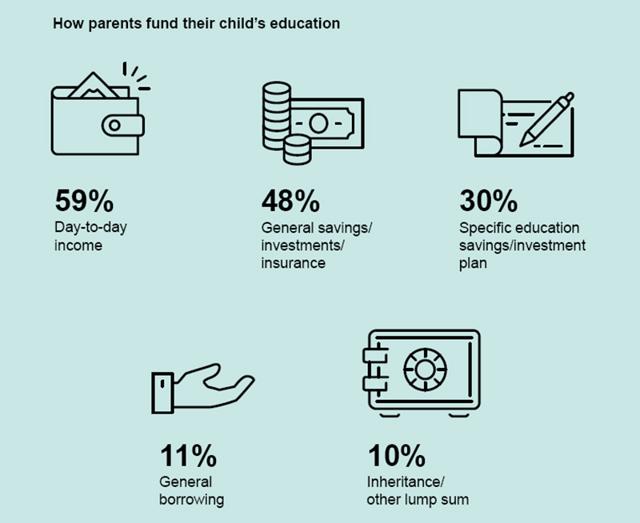 How parents fund their child's education

59%
Day-to-day income

48%
General savings/ investments/ insurance

30%
Specific education savings/investment plan

11%
General borrowing

10%
Inheritance/ other lump sum